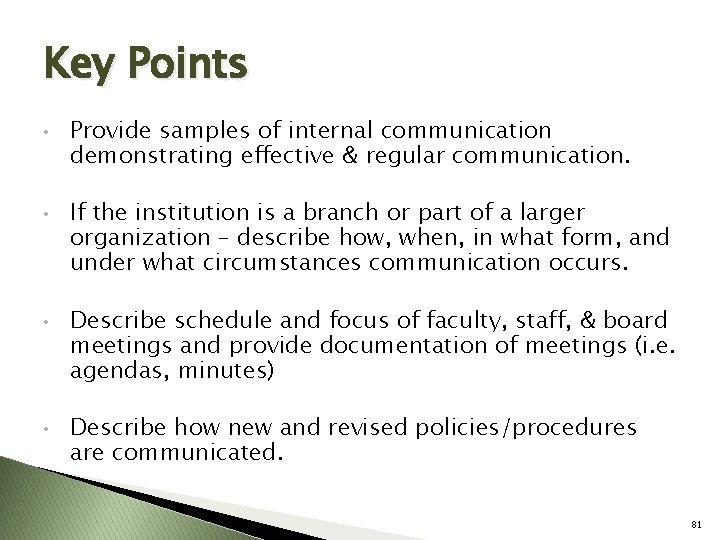 Key Points

• Provide samples of internal communication demonstrating effective & regular communication.

• If the institution is a branch or part of a larger organization – describe how, when, in what form, and under what circumstances communication occurs.

• Describe schedule and focus of faculty, staff, & board meetings and provide documentation of meetings (i.e. agendas, minutes)

• Describe how new and revised policies/procedures are communicated.

81